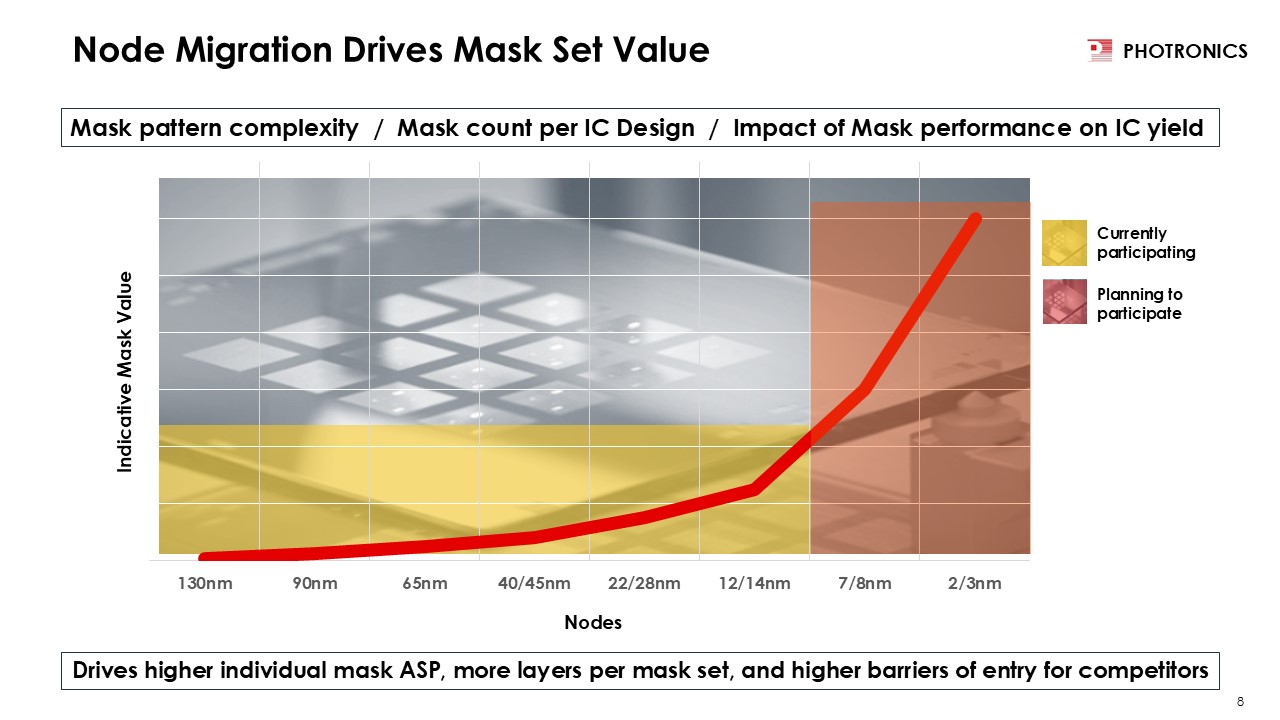 Node Migration Drives Mask Set Value

PHOTRONICS

Mask pattern complexity / Mask count per IC Design / Impact of Mask performance on IC yield

Indicative Mask Value

Currently participating

Planning to participate

130nm 90nm 65nm 40/45nm 22/28nm 12/14nm 7/8nm 2/3nm

Nodes

Drives higher individual mask ASP, more layers per mask set, and higher barriers of entry for competitors

8